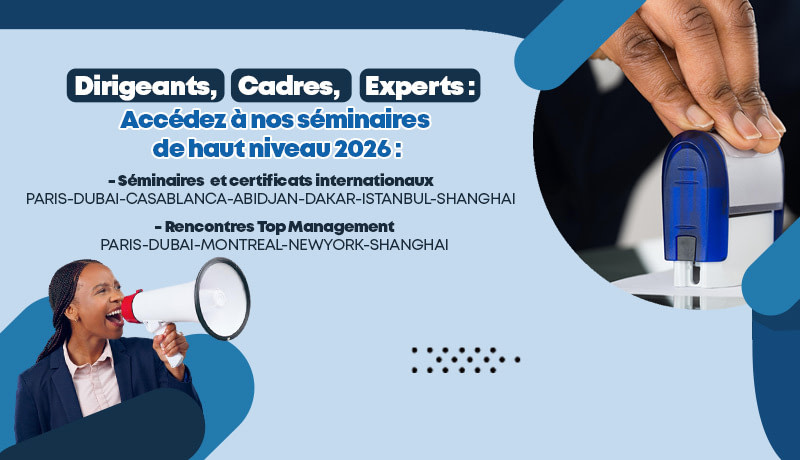 Dirigeants, Cadres, Experts :
Accédez à nos séminaires de haut niveau 2026 :

- Séminaires et certificats internationaux
PARIS-DUBAI-CASABLANCA-ABIDJAN-DAKAR-ISTANBUL-SHANGHAI

- Rencontres Top Management
PARIS-DUBAI-MONTREAL-NEWYORK-SHANGHAI